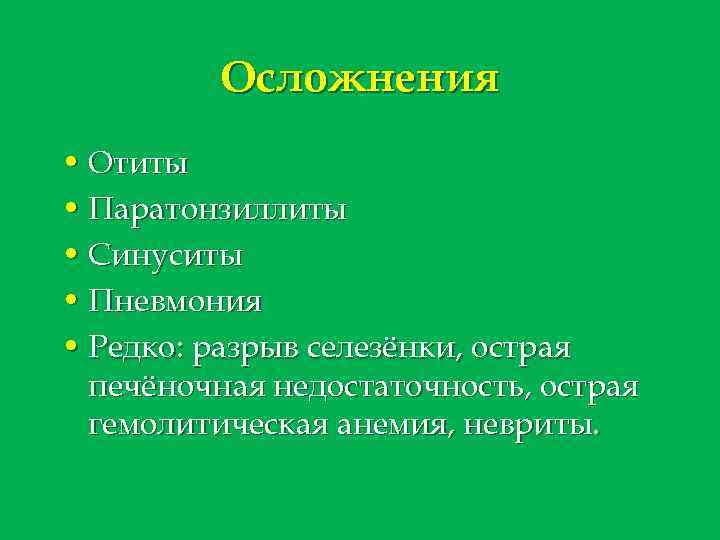 Осложнения

• Отиты
• Паратонзиллиты
• Синуситы
• Пневмония
• Редко: разрыв селезёнки, острая печёночная недостаточность, острая гемолитическая анемия, невриты.